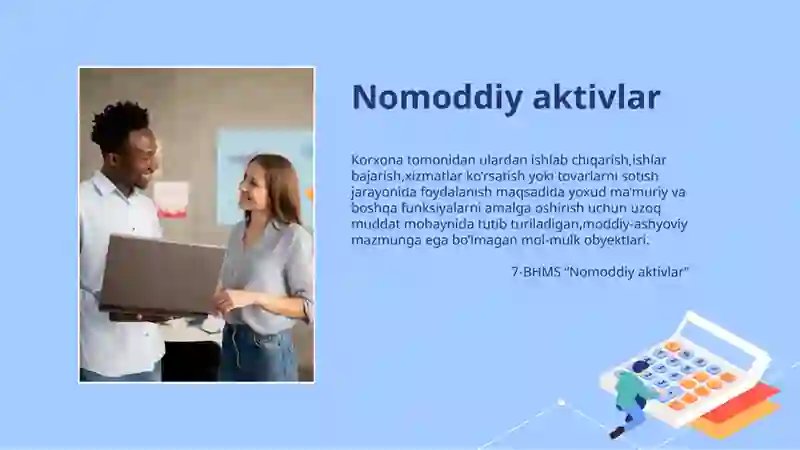 Nomoddiy aktivlar

Korxona tomonidan ulardan ishlab chiqarish,ishlar bajarish,xizmatlar ko'rsatish yoki tovarlarni sotish jarayonida foydalanish maqsadida yoxud ma'muriy va boshqa funksiyalarni amalga oshirish uchun uzoq muddat mobaynida tutib turiladigan,moddiy-ashyoviy mazmunga ega bo'lmagan mol-mulk obyektlari.

7-BHMS "Nomoddiy aktivlar"